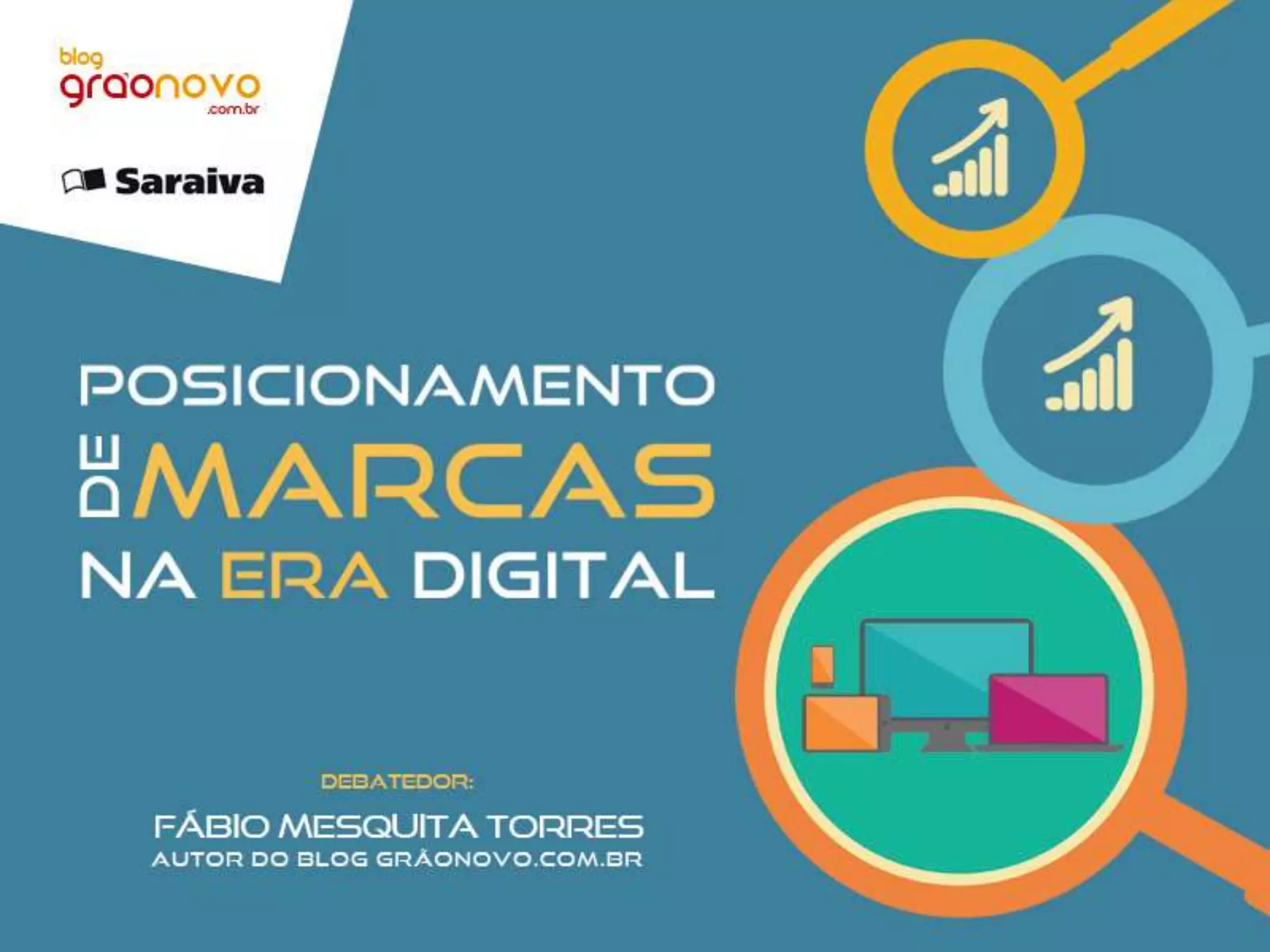 blog
grãonovo
.com.br

Saraiva

POSICIONAMENTO
DE MARCAS
NA ERA DIGITAL

DEBATEDOR:

FÁBIO MESQUITA TORRES
AUTOR DO BLOG GRÃONOVO.COM.BR